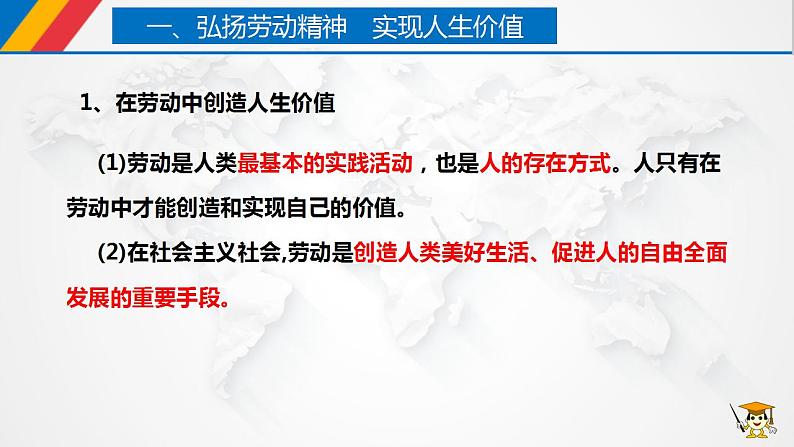 一、弘扬劳动精神　实现人生价值

1、在劳动中创造人生价值

(1)劳动是人类最基本的实践活动，也是人的存在方式。人只有在劳动中才能创造和实现自己的价值。

(2)在社会主义社会,劳动是创造人类美好生活、促进人的自由全面发展的重要手段。